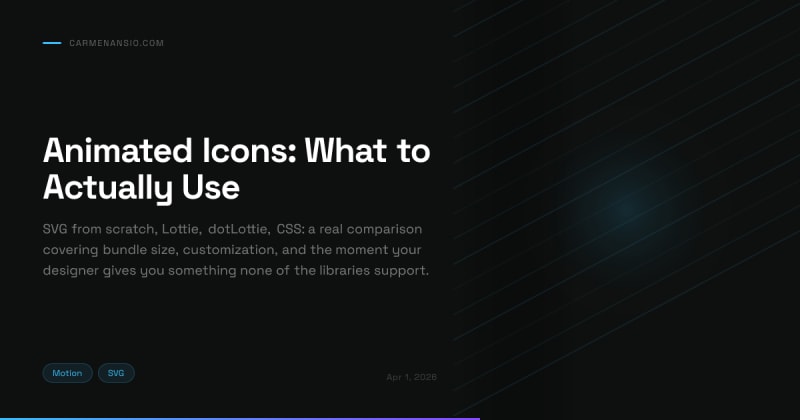 CARMENANSIO.COM

Animated Icons: What to Actually Use

SVG from scratch, Lottie, dotLottie, CSS: a real comparison covering bundle size, customization, and the moment your designer gives you something none of the libraries support.

Motion

SVG

Apr 1, 2026